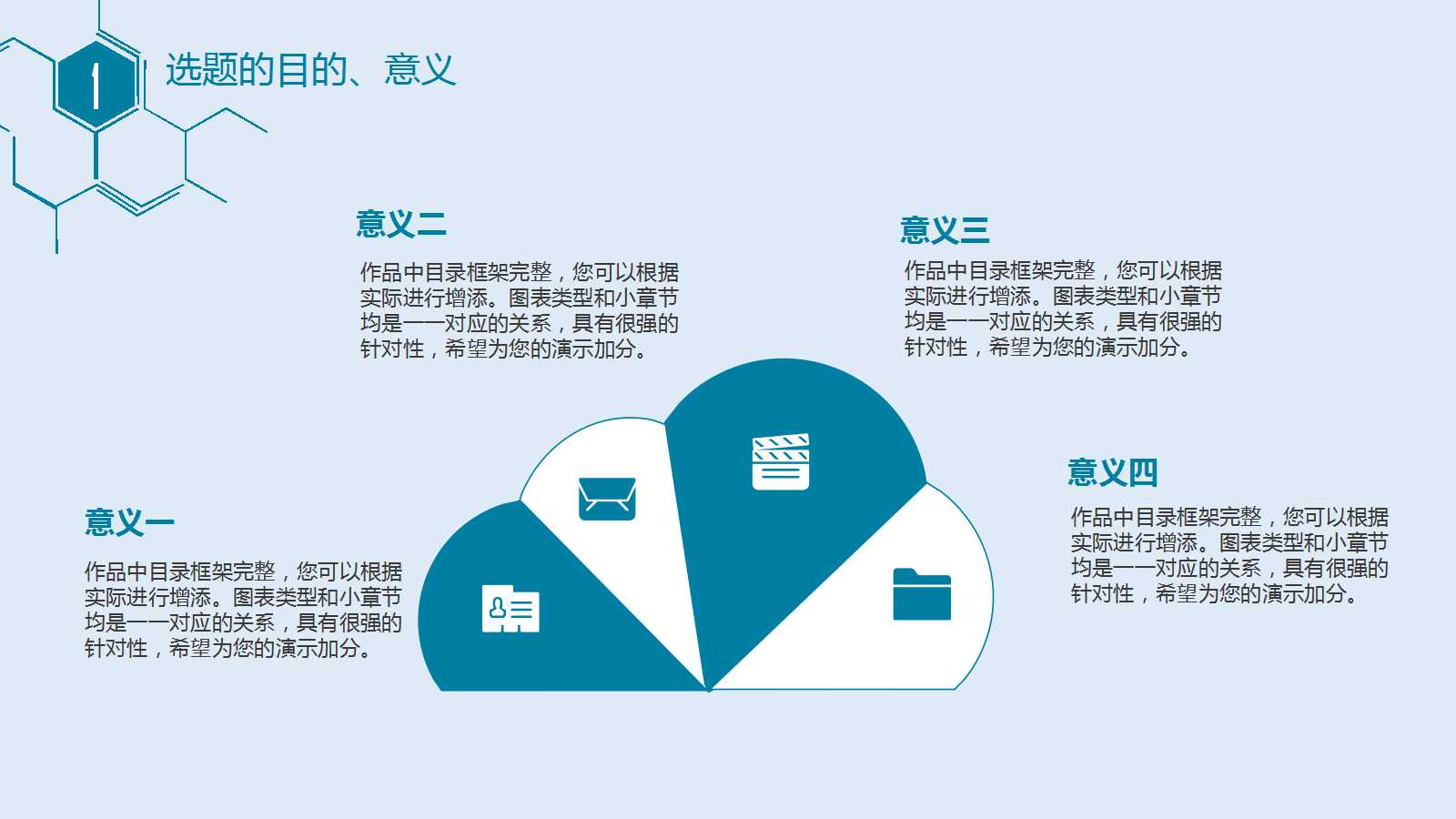 1

选题的目的、意义

意义二

作品中目录框架完整，您可以根据实际进行增添。图表类型和小章节均是一一对应的关系，具有很强的针对性，希望为您的演示加分。

意义三

作品中目录框架完整，您可以根据实际进行增添。图表类型和小章节均是一一对应的关系，具有很强的针对性，希望为您的演示加分。

意义一

作品中目录框架完整，您可以根据实际进行增添。图表类型和小章节均是一一对应的关系，具有很强的针对性，希望为您的演示加分。

意义四

作品中目录框架完整，您可以根据实际进行增添。图表类型和小章节均是一一对应的关系，具有很强的针对性，希望为您的演示加分。